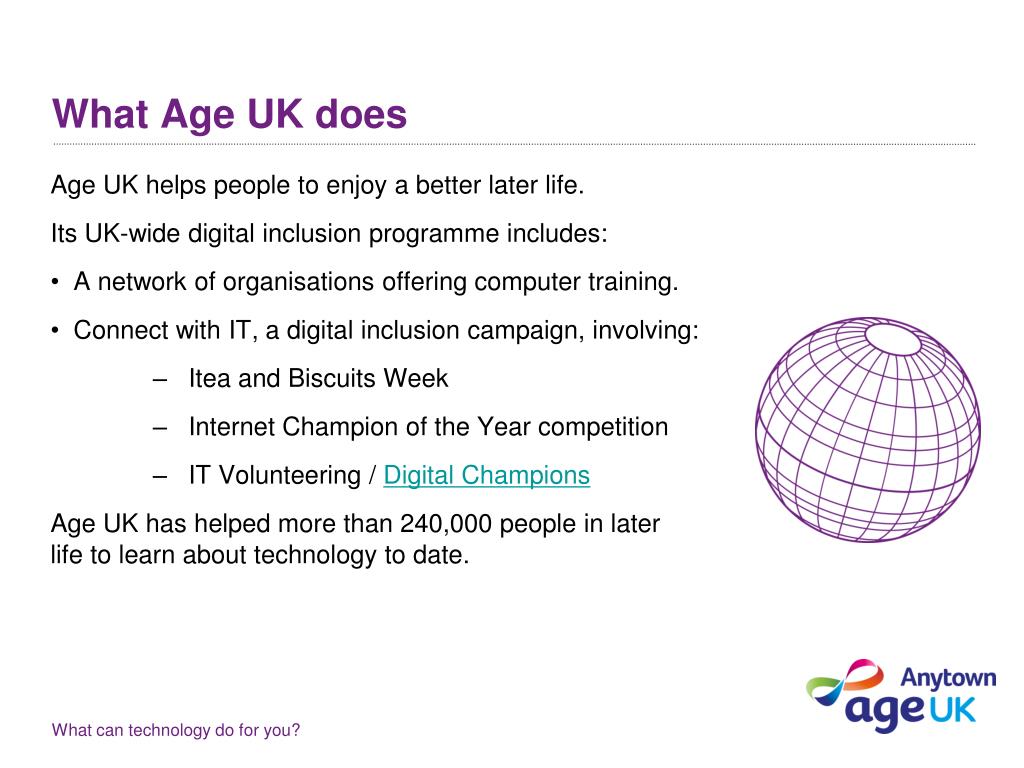 What Age UK does

Age UK helps people to enjoy a better later life.

Its UK-wide digital inclusion programme includes:

• A network of organisations offering computer training.

• Connect with IT, a digital inclusion campaign, involving:

– Itea and Biscuits Week

– Internet Champion of the Year competition

– IT Volunteering / Digital Champions

Age UK has helped more than 240,000 people in later life to learn about technology to date.

Anytown
age UK

What can technology do for you?